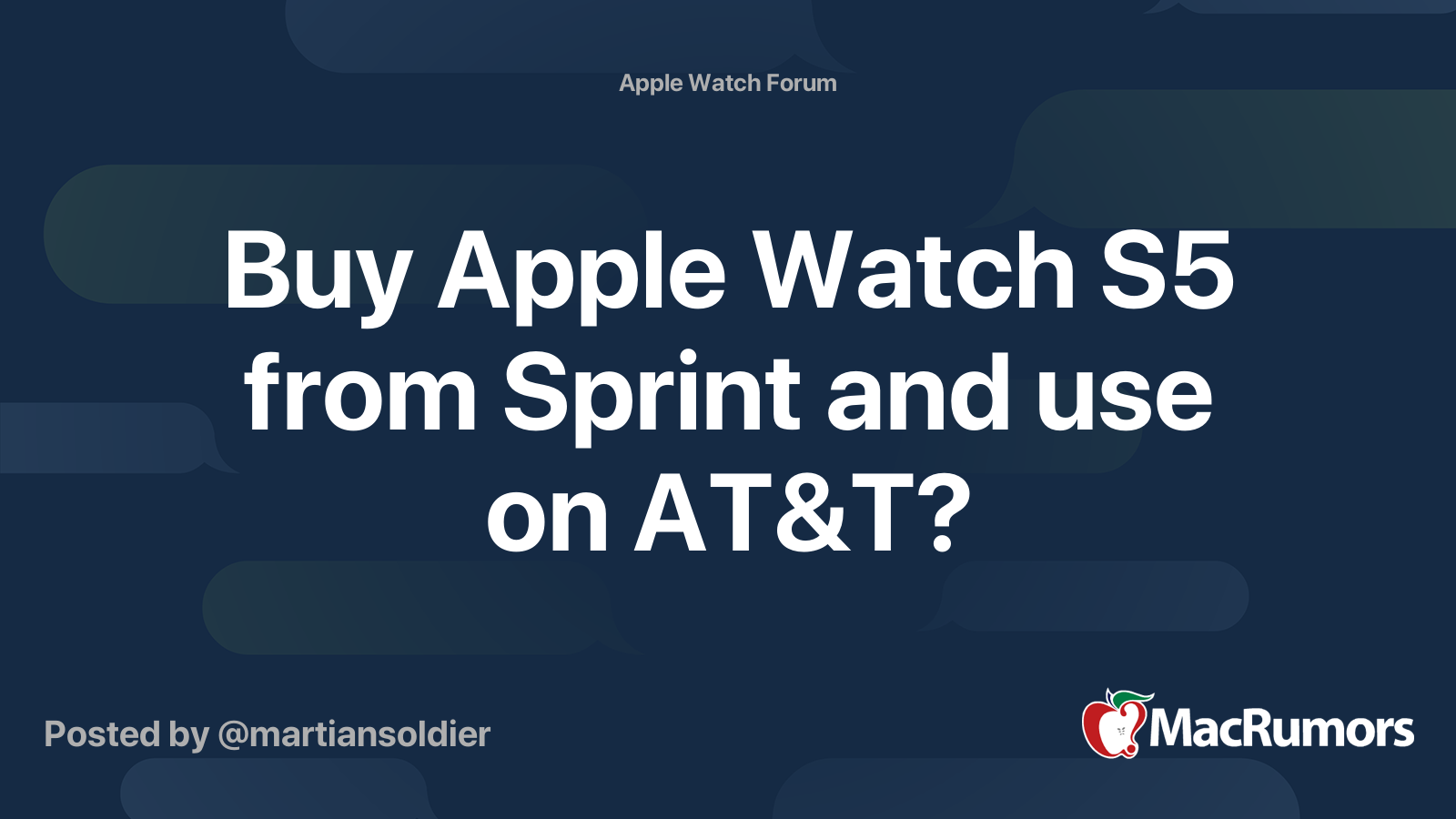 Apple Watch Forum

Buy Apple Watch S5 from Sprint and use on AT&T?

Posted by @martiansoldier

MacRumors